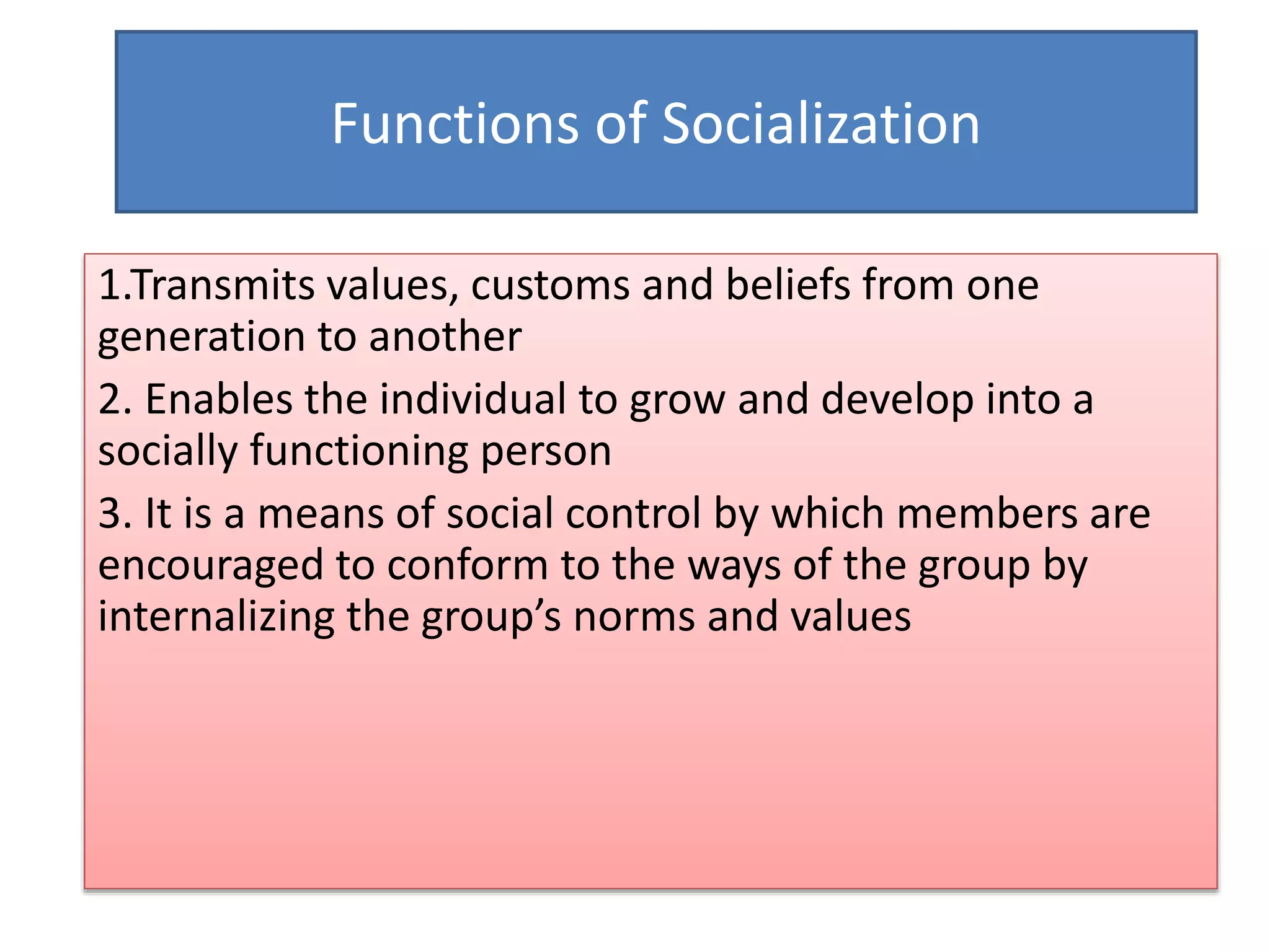 Functions of Socialization

1.Transmits values, customs and beliefs from one generation to another

2. Enables the individual to grow and develop into a socially functioning person

3. It is a means of social control by which members are encouraged to conform to the ways of the group by internalizing the group’s norms and values